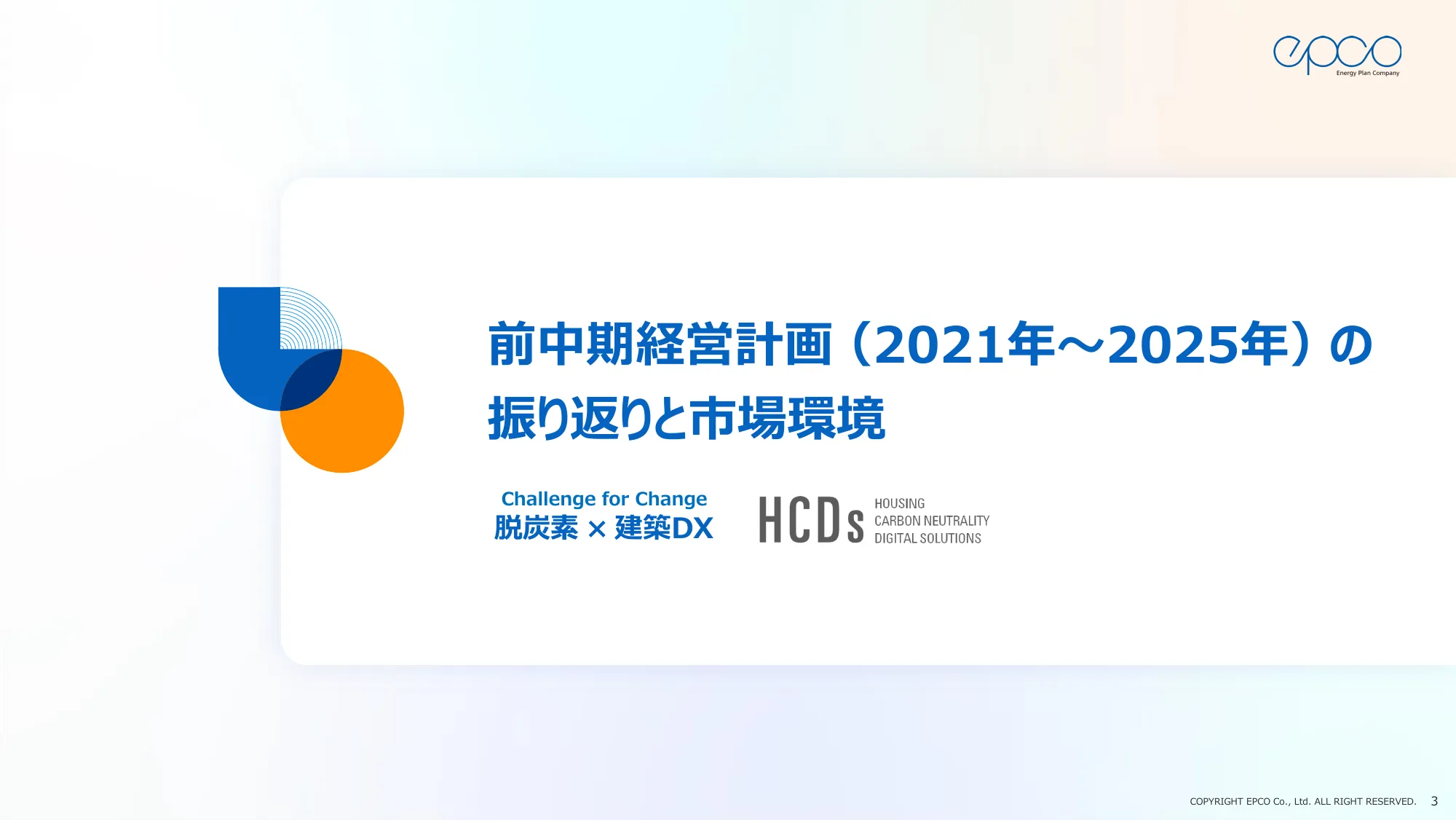 epco
Energy Plan Company

前中期経営計画（2021年～2025年）の振り返りと市場環境

Challenge for Change
脱炭素 × 建築DX

HCDs
HOUSING
CARBON NEUTRALITY
DIGITAL SOLUTIONS

COPYRIGHT EPCO Co., Ltd. ALL RIGHT RESERVED. 3